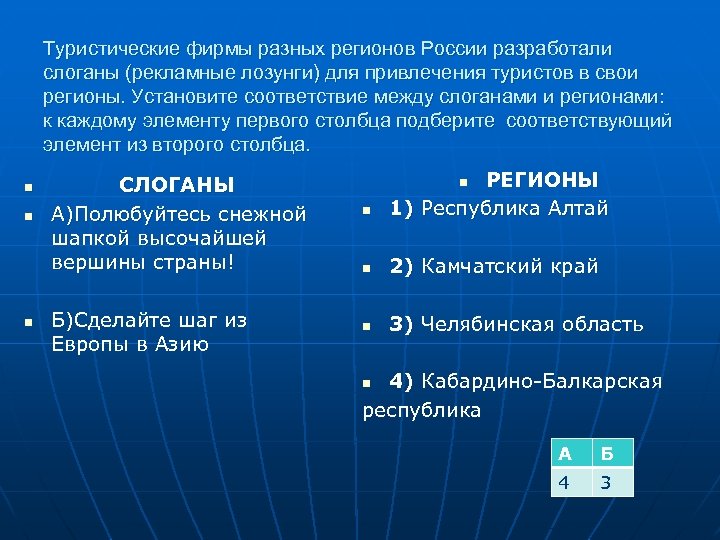 Туристические фирмы разных регионов России разработали слоганы (рекламные лозунги) для привлечения туристов в свои регионы. Установите соответствие между слоганами и регионами: к каждому элементу первого столбца подберите соответствующий элемент из второго столбца.

СЛОГАНЫ

А)Полюбуйтесь снежной шапкой высочайшей вершины страны!

Б)Сделайте шаг из Европы в Азию

РЕГИОНЫ

1) Республика Алтай

2) Камчатский край

3) Челябинская область

4) Кабардино-Балкарская республика

| А | Б |
|---|---|
| 4 | 3 |